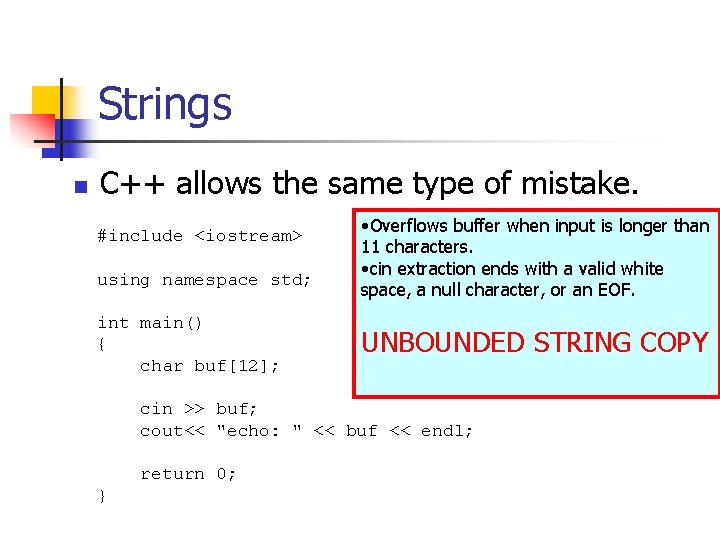 Strings

C++ allows the same type of mistake.

#include <iostream>

using namespace std;

int main()
{
    char buf[12];

    cin >> buf;
    cout<< "echo: " << buf << endl;

    return 0;
}

•Overflows buffer when input is longer than 11 characters.
•cin extraction ends with a valid white space, a null character, or an EOF.

UNBOUNDED STRING COPY